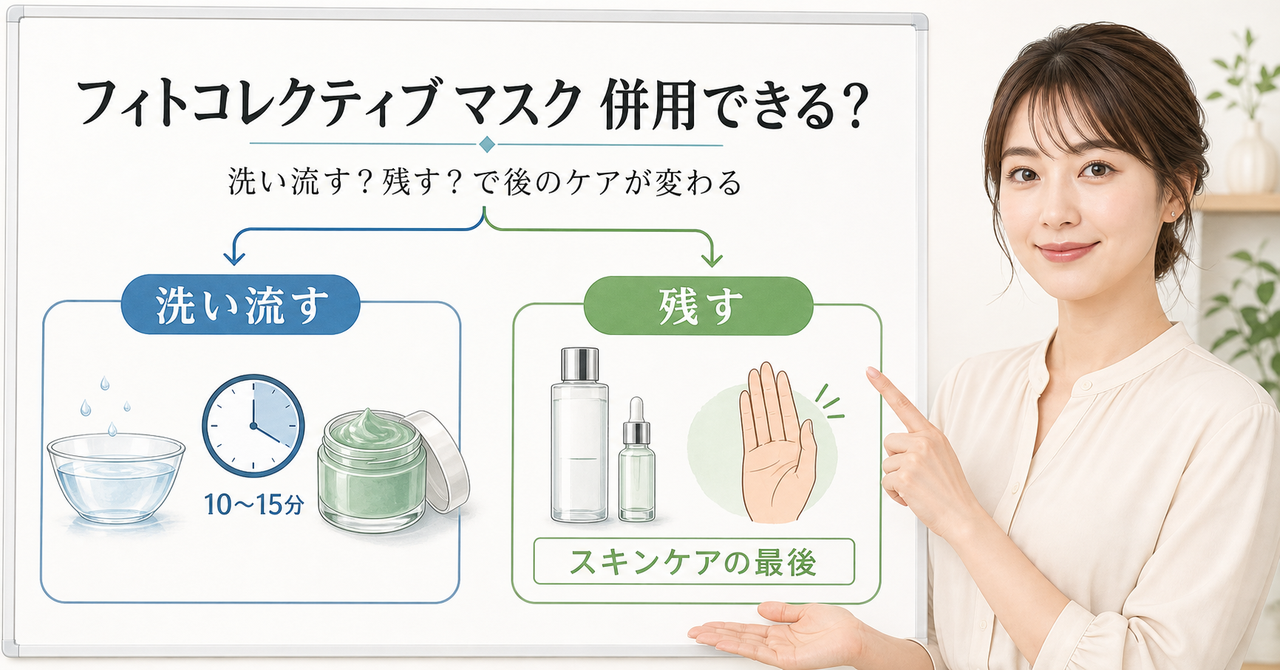 フィトコレクティブ マスク 併用できる?

洗い流す?残す?で後のケアが変わる

洗い流す

10〜15分

残す

スキンケアの最後